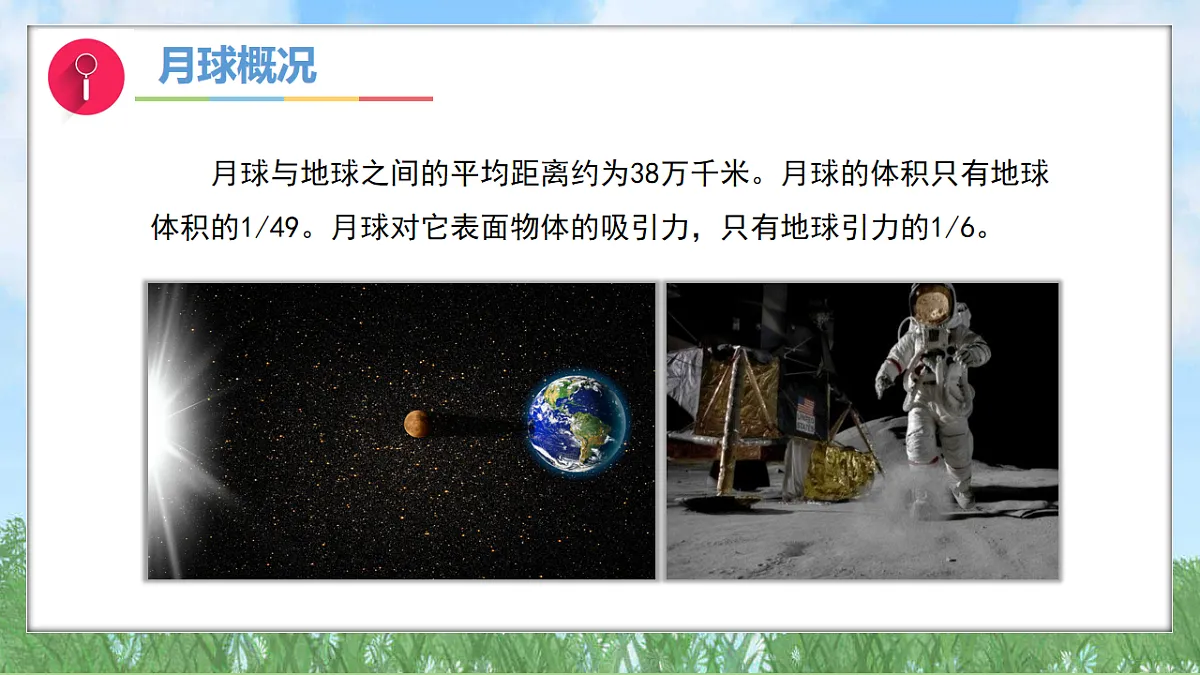 月球概况

月球与地球之间的平均距离约为38万千米。月球的体积只有地球体积的1/49。月球对它表面物体的吸引力，只有地球引力的1/6。